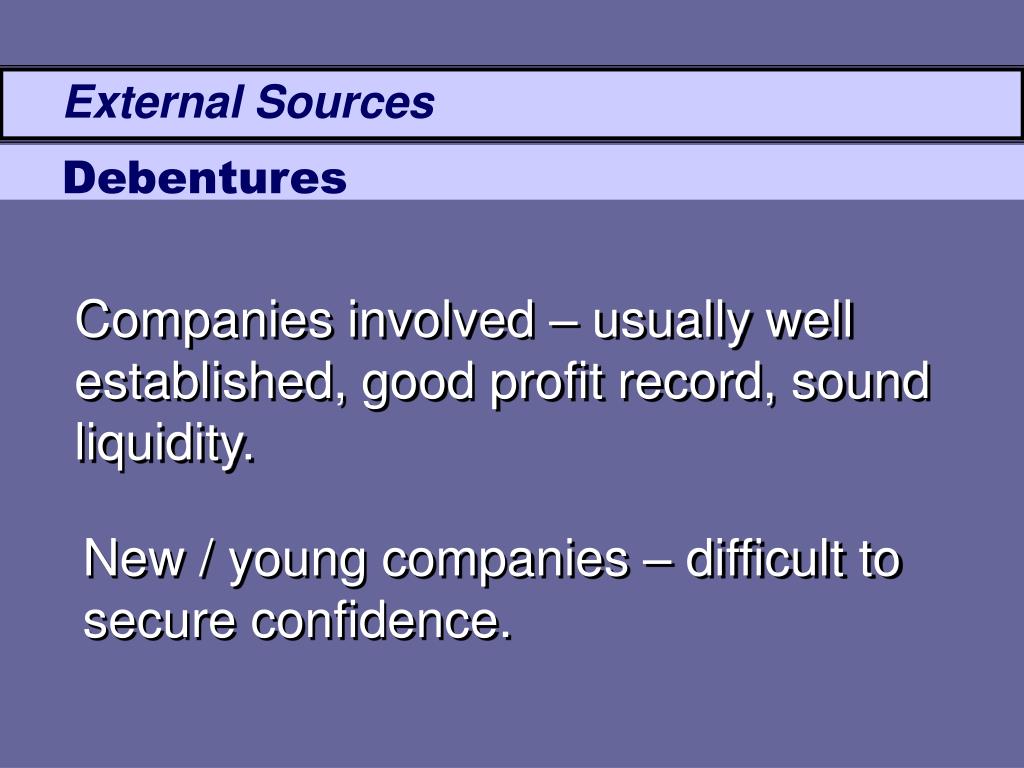 External Sources

Debentures

Companies involved – usually well established, good profit record, sound liquidity.

New / young companies – difficult to secure confidence.